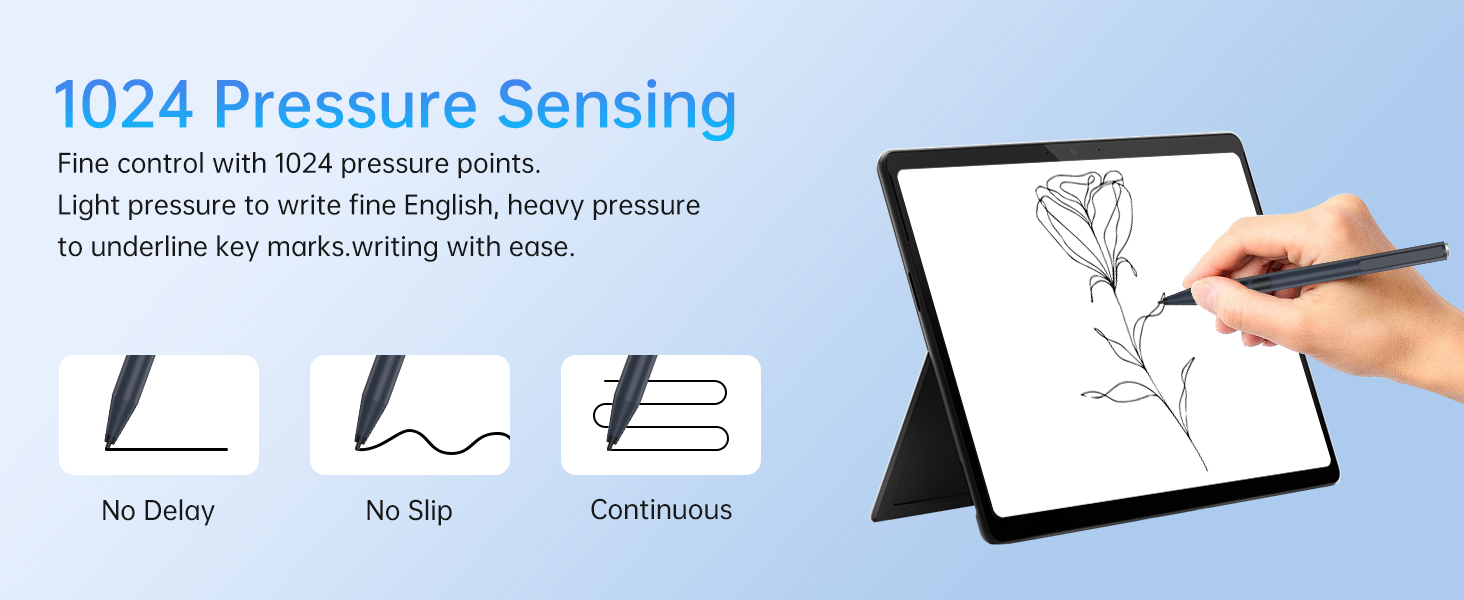 1024 Pressure Sensing

Fine control with 1024 pressure points.
Light pressure to write fine English, heavy pressure to underline key marks.writing with ease.

No Delay

No Slip

Continuous